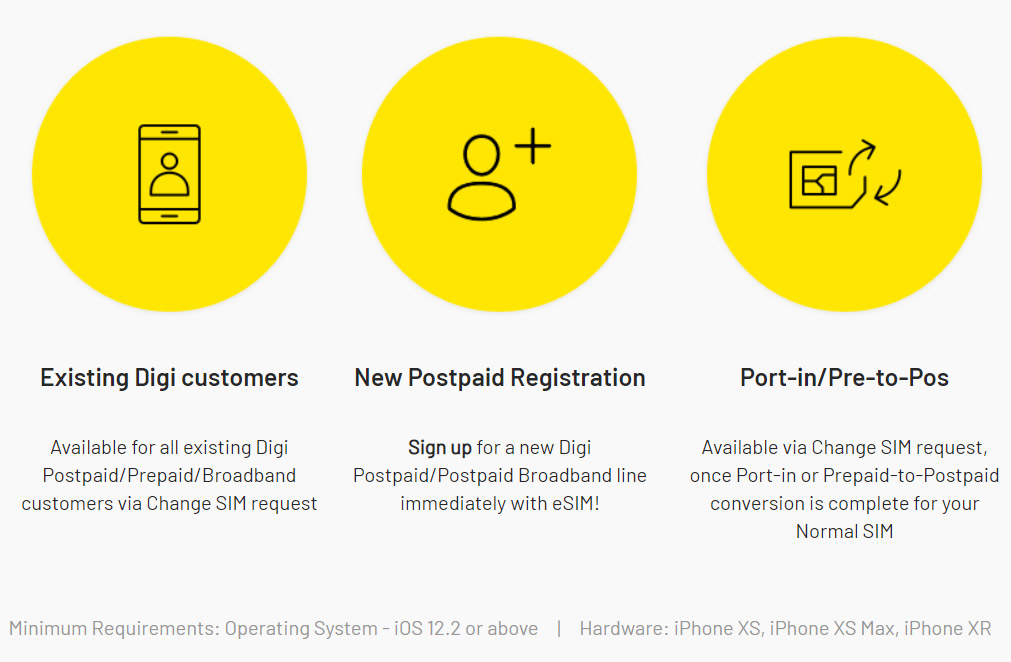 Existing Digi customers

Available for all existing Digi Postpaid/Prepaid/Broadband customers via Change SIM request

New Postpaid Registration

Sign up for a new Digi Postpaid/Postpaid Broadband line immediately with eSIM!

Port-in/Pre-to-Pos

Available via Change SIM request, once Port-in or Prepaid-to-Postpaid conversion is complete for your Normal SIM

Minimum Requirements: Operating System - iOS 12.2 or above | Hardware: iPhone XS, iPhone XS Max, iPhone XR